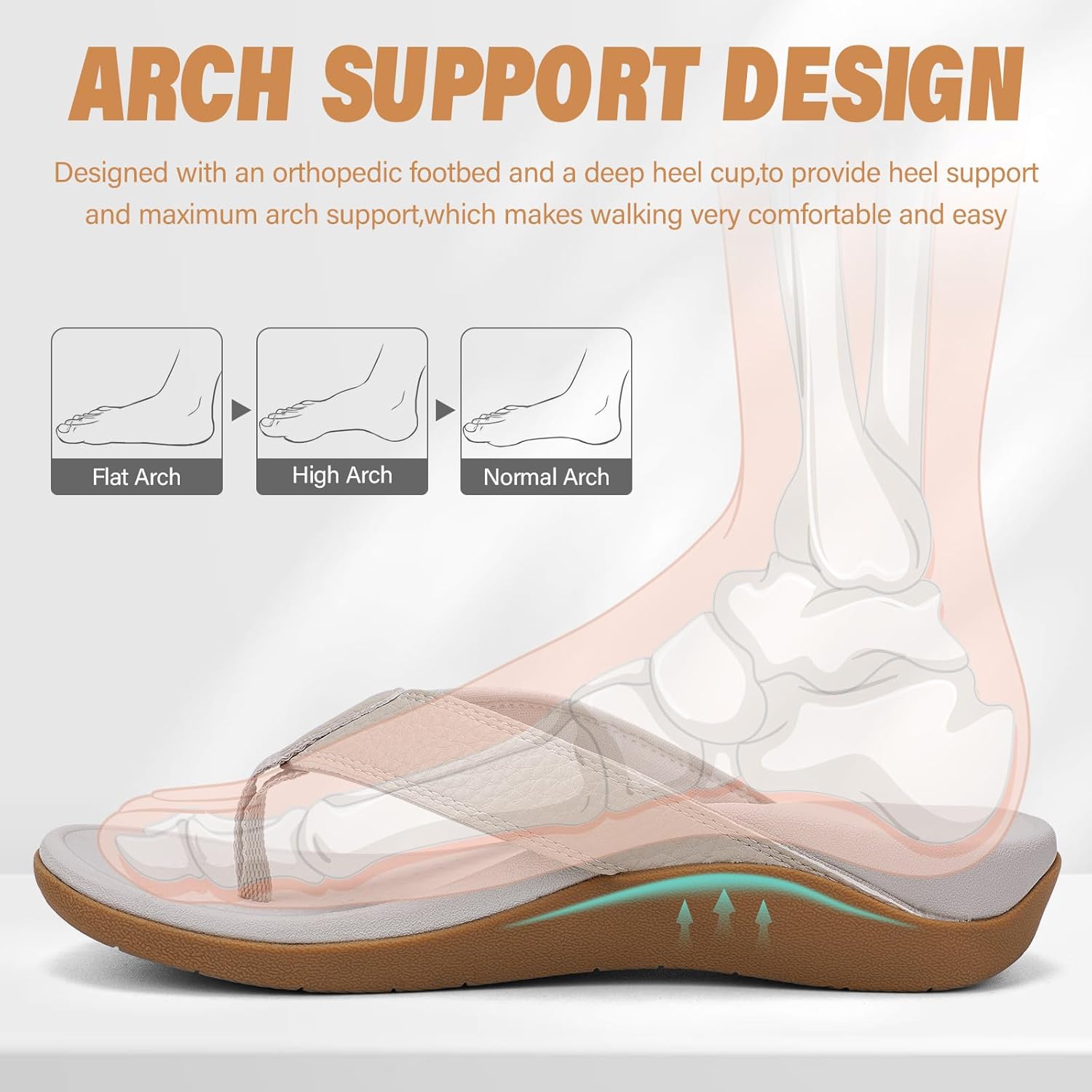 ARCH SUPPORT DESIGN

Designed with an orthopedic footbed and a deep heel cup,to provide heel support and maximum arch support,which makes walking very comfortable and easy

Flat Arch

High Arch

Normal Arch